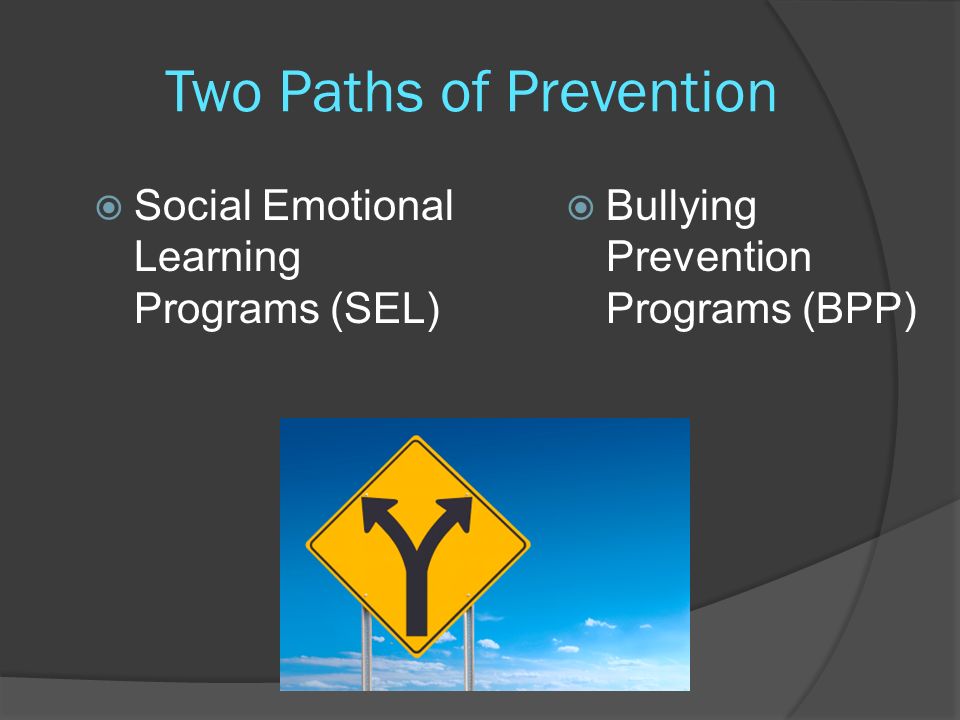 Two Paths of Prevention

Social Emotional Learning Programs (SEL)

Bullying Prevention Programs (BPP)